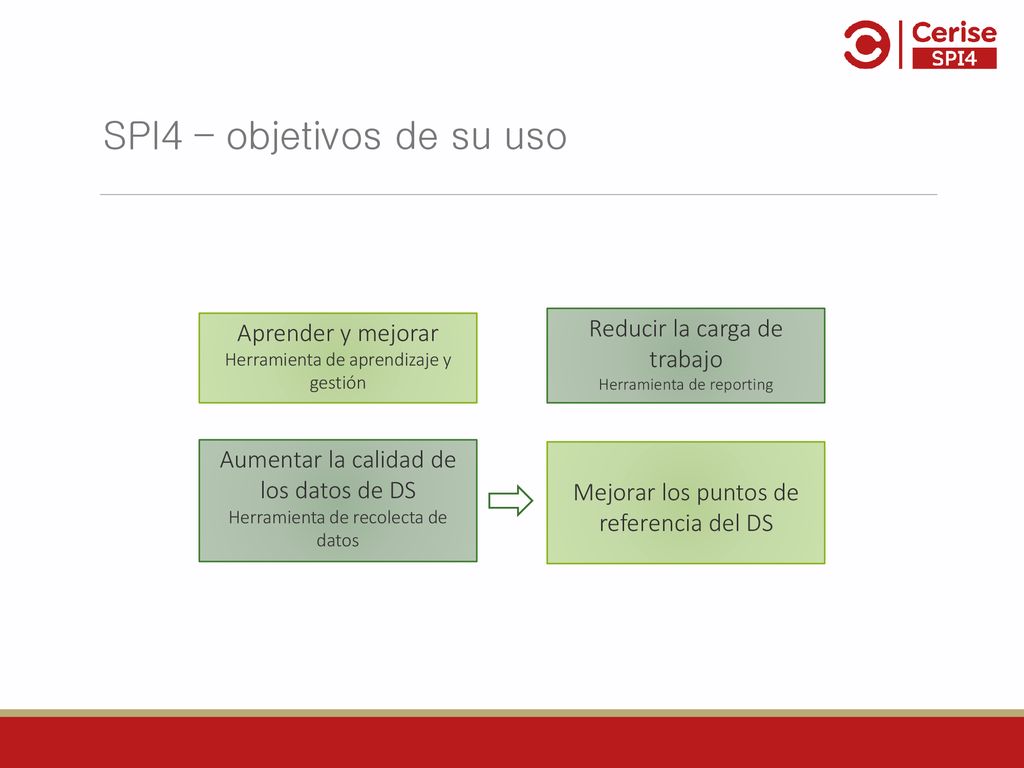 Cerise
SPI4

SPI4 – objetivos de su uso

Aprender y mejorar
Herramienta de aprendizaje y gestión

Reducir la carga de trabajo
Herramienta de reporting

Aumentar la calidad de los datos de DS
Herramienta de recolecta de datos

Mejorar los puntos de referencia del DS